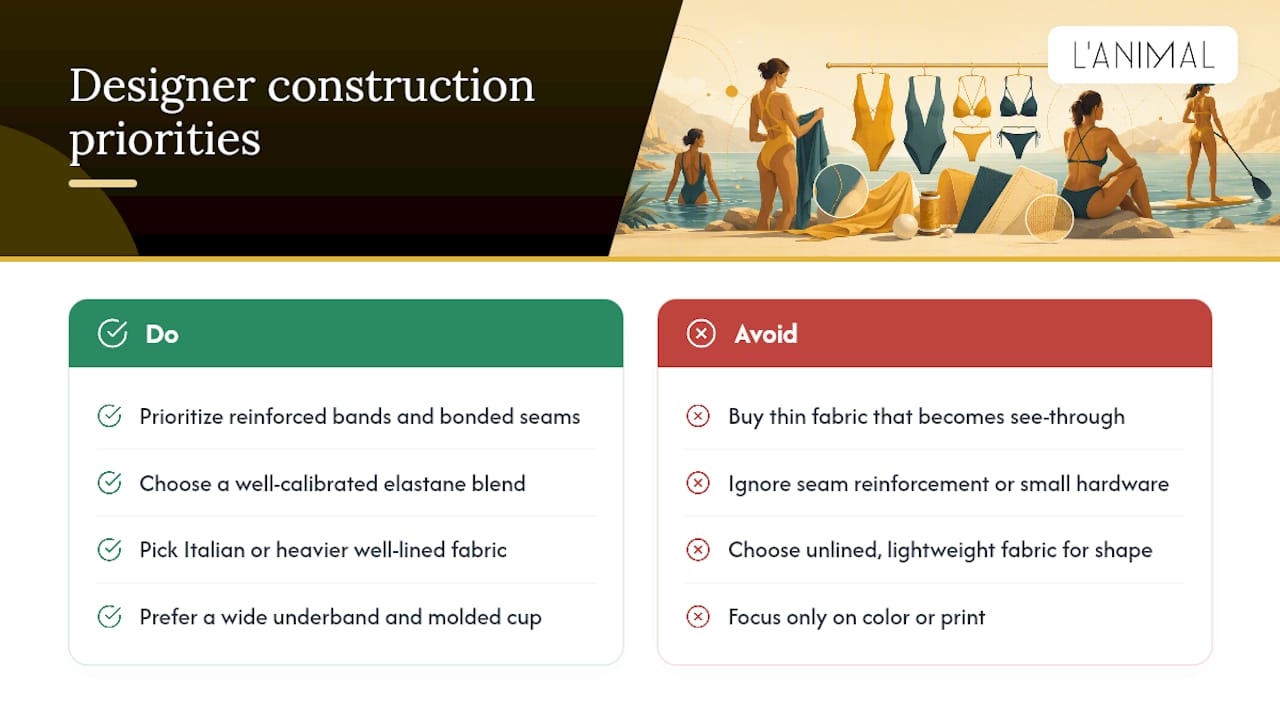 Designer construction priorities

L'ANIMAL

Do

Prioritize reinforced bands and bonded seams

Choose a well-calibrated elastane blend

Pick Italian or heavier well-lined fabric

Prefer a wide underband and molded cup

Avoid

Buy thin fabric that becomes see-through

Ignore seam reinforcement or small hardware

Choose unlined, lightweight fabric for shape

Focus only on color or print